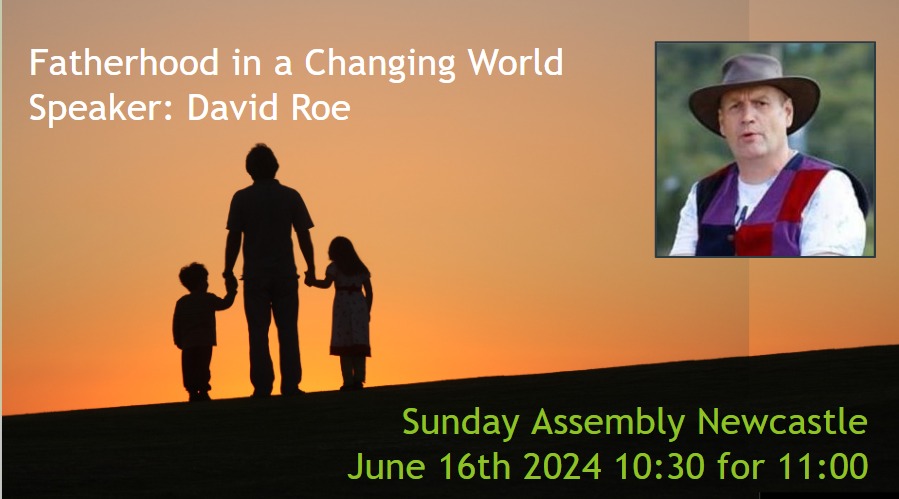 Fatherhood in a Changing World
Speaker: David Roe

Sunday Assembly Newcastle
June 16th 2024 10:30 for 11:00